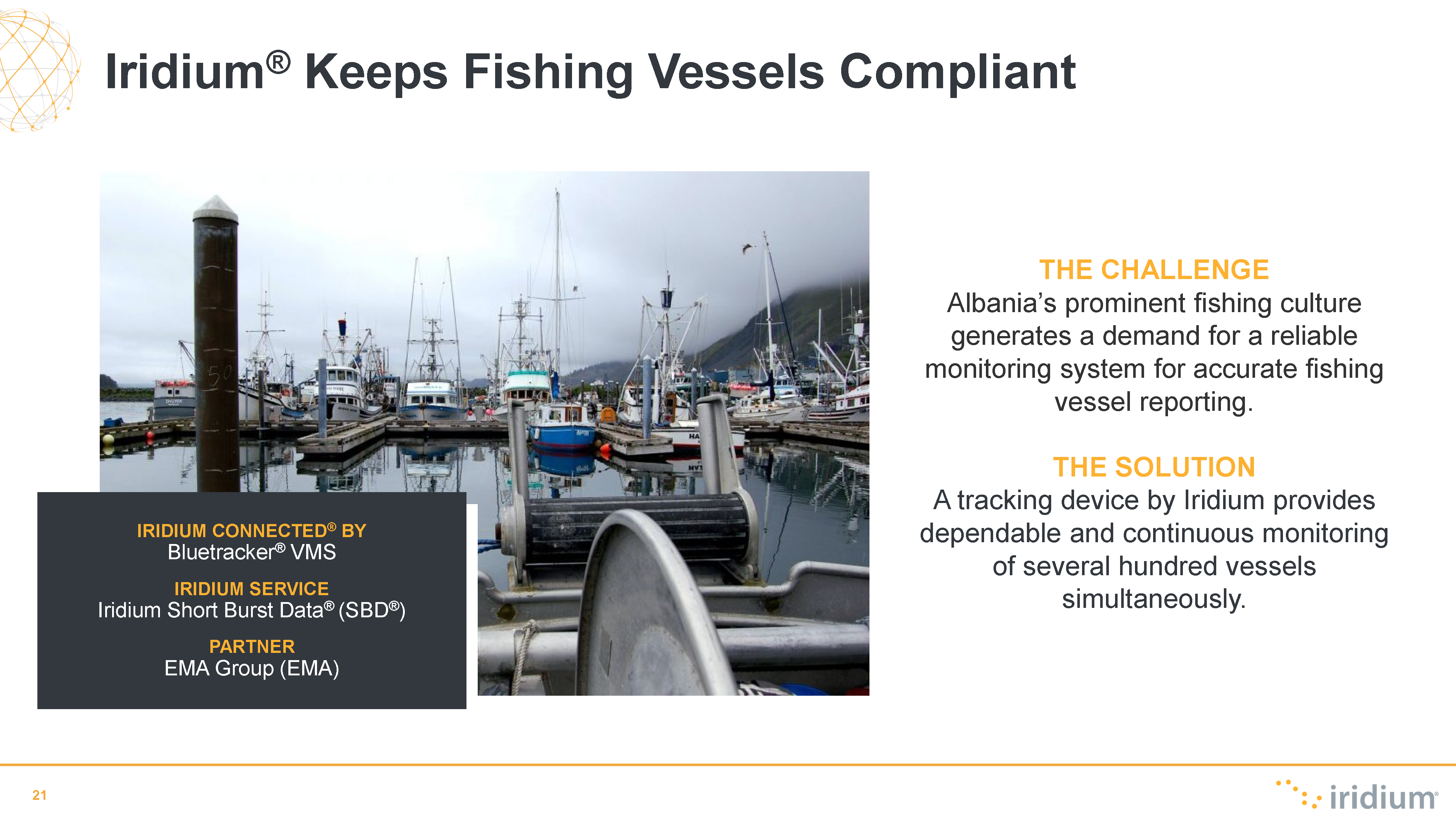 Iridium® Keeps Fishing Vessels Compliant

IRIDIUM CONNECTED® BY
Bluetracker® VMS

IRIDIUM SERVICE
Iridium Short Burst Data® (SBD®)

PARTNER
EMA Group (EMA)

THE CHALLENGE
Albania's prominent fishing culture generates a demand for a reliable monitoring system for accurate fishing vessel reporting.

THE SOLUTION
A tracking device by Iridium provides dependable and continuous monitoring of several hundred vessels simultaneously.

21

iridium®